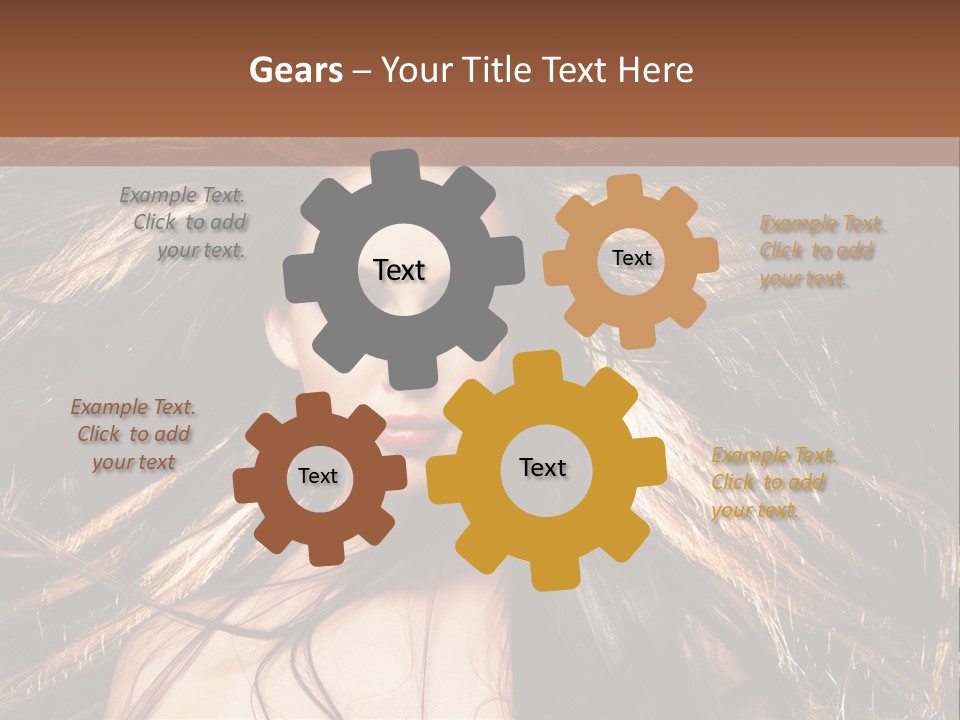 Gears – Your Title Text Here

Example Text. Click to add your text.

Text

Text

Example Text. Click to add your text.

Example Text. Click to add your text

Text

Text

Example Text. Click to add your text.